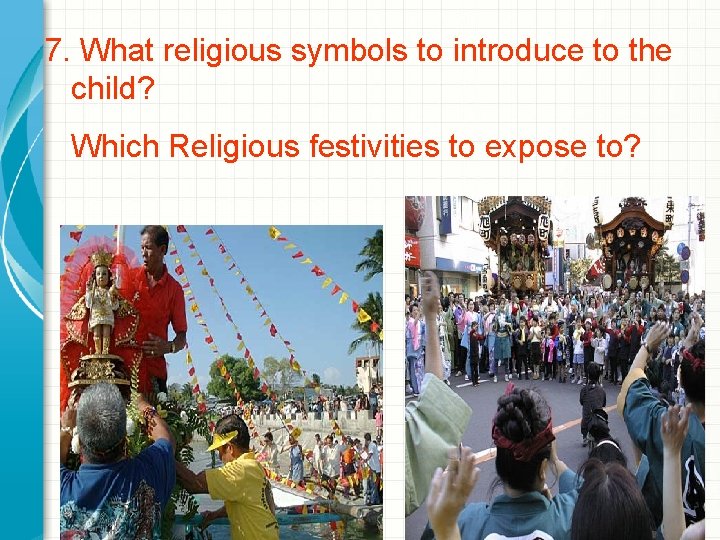 7. What religious symbols to introduce to the child?

Which Religious festivities to expose to?